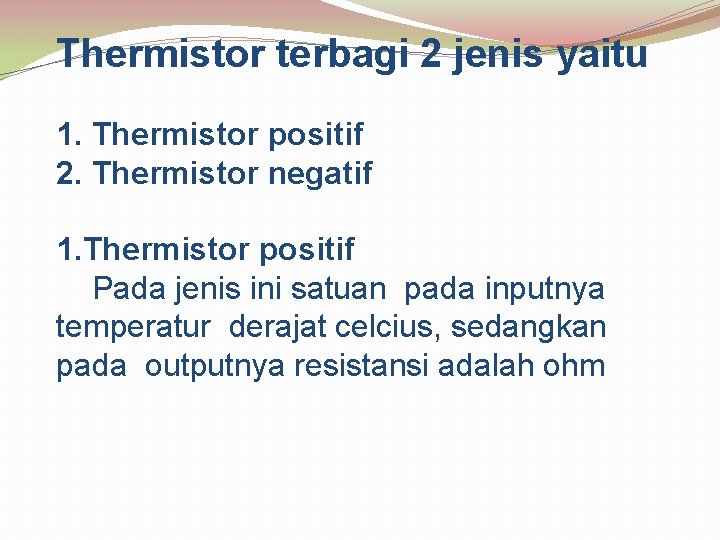 Thermistor terbagi 2 jenis yaitu

1. Thermistor positif
2. Thermistor negatif

1.Thermistor positif
Pada jenis ini satuan pada inputnya temperatur derajat celcius, sedangkan pada outputnya resistansi adalah ohm